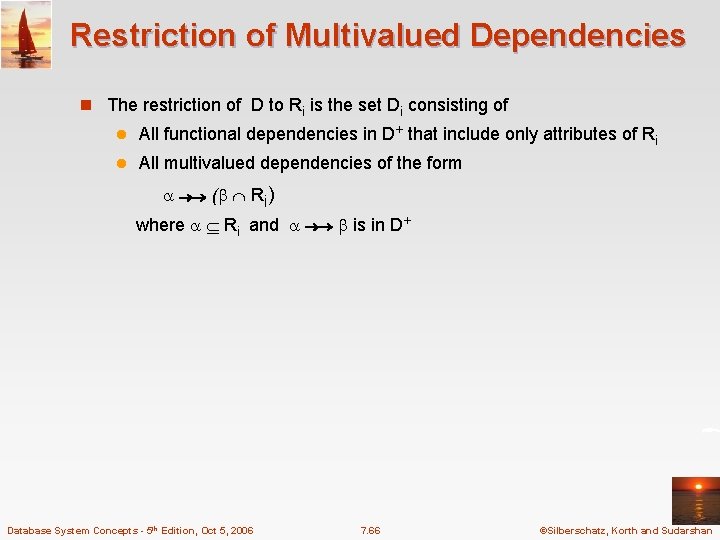 Restriction of Multivalued Dependencies

The restriction of D to $R_i$ is the set $D_i$ consisting of

All functional dependencies in $D^+$ that include only attributes of $R_i$

All multivalued dependencies of the form

$\alpha \twoheadrightarrow (\beta \cap R_i)$

where $\alpha \subseteq R_i$ and $\alpha \twoheadrightarrow \beta$ is in $D^+$

Database System Concepts - $5^{th}$ Edition, Oct 5, 2006

7.66

©Silberschatz, Korth and Sudarshan